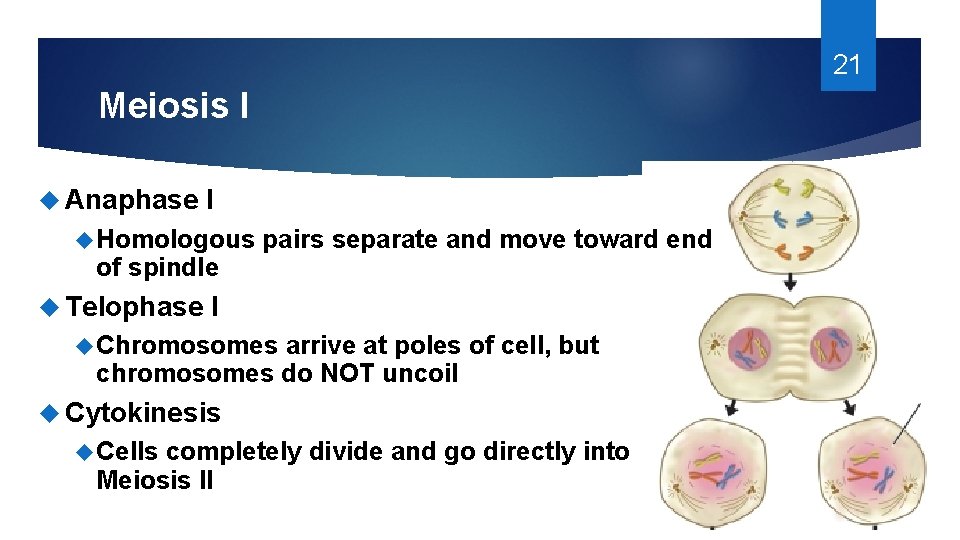 21

Meiosis I

Anaphase I

Homologous pairs separate and move toward end of spindle

Telophase I

Chromosomes arrive at poles of cell, but chromosomes do NOT uncoil

Cytokinesis

Cells completely divide and go directly into Meiosis II